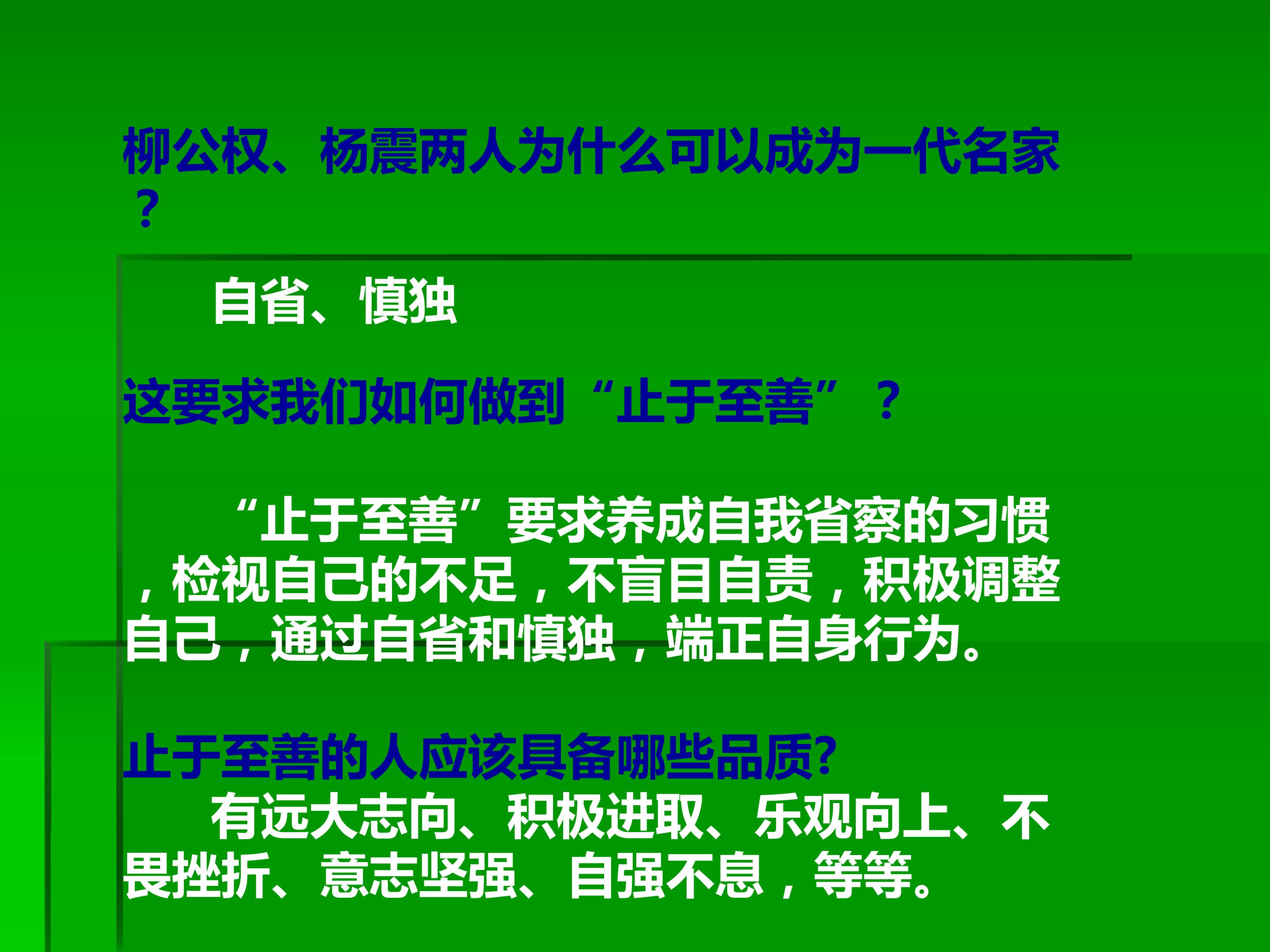 柳公权、杨震两人为什么可以成为一代名家？

自省、慎独

这要求我们如何做到“止于至善”？

“止于至善”要求养成自我省察的习惯，检视自己的不足，不盲目自责，积极调整自己，通过自省和慎独，端正自身行为。

止于至善的人应该具备哪些品质?

有远大志向、积极进取、乐观向上、不畏挫折、意志坚强、自强不息，等等。